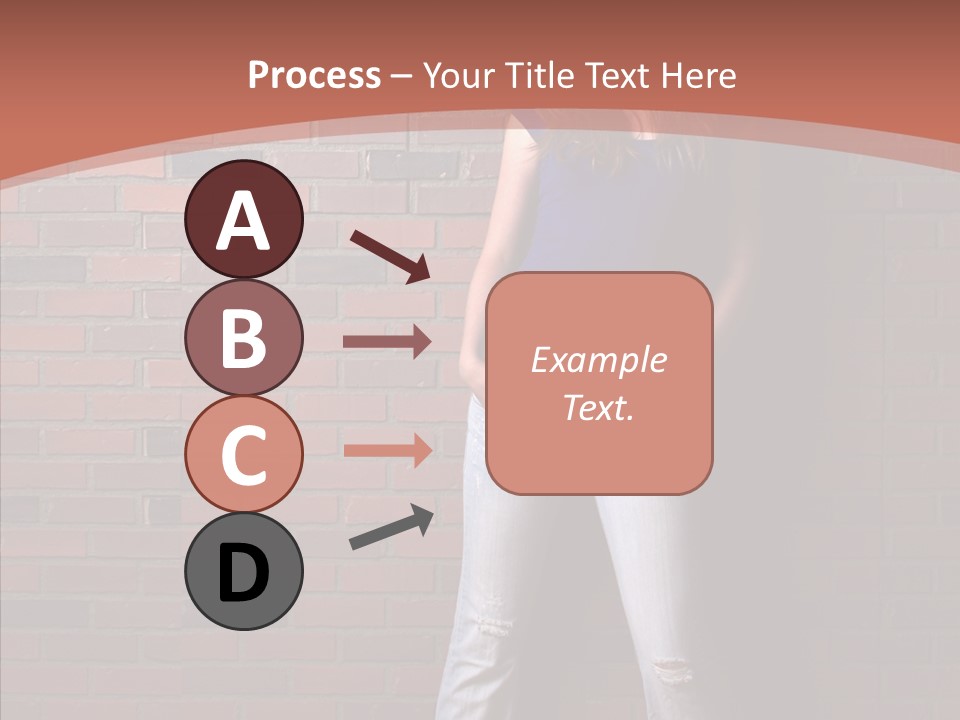 Process – Your Title Text Here

A

B

C

D

Example Text.